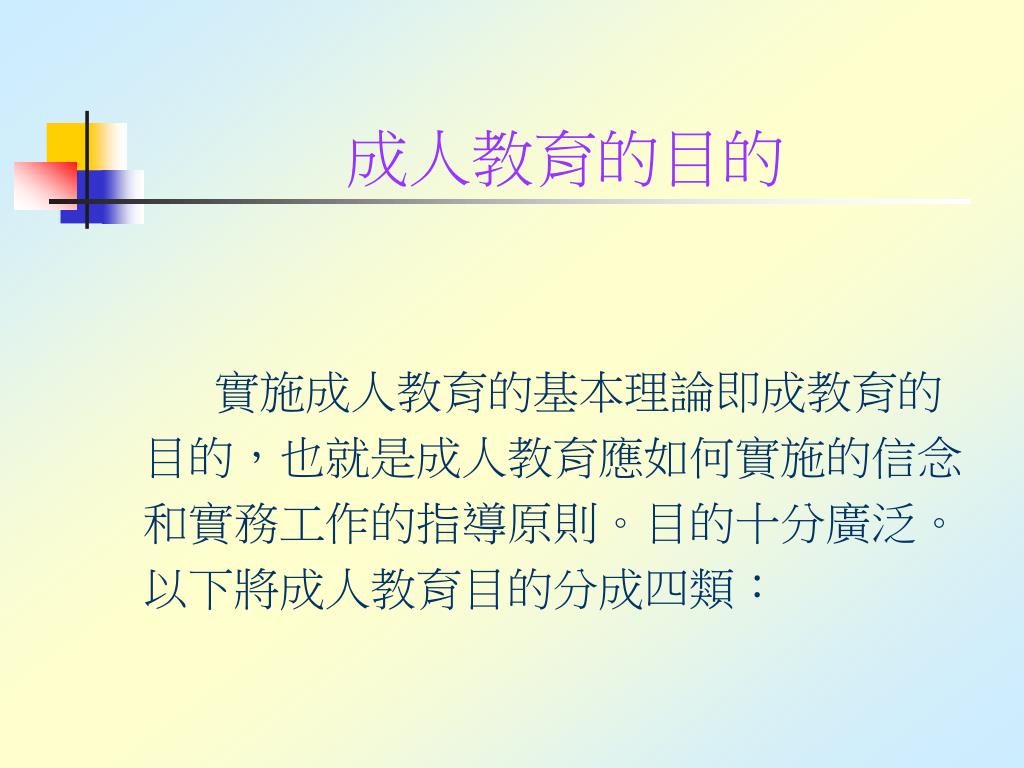 成人教育的目的

實施成人教育的基本理論即成教育的目的，也就是成人教育應如何實施的信念和實務工作的指導原則。目的十分廣泛。以下將成人教育目的分成四類：